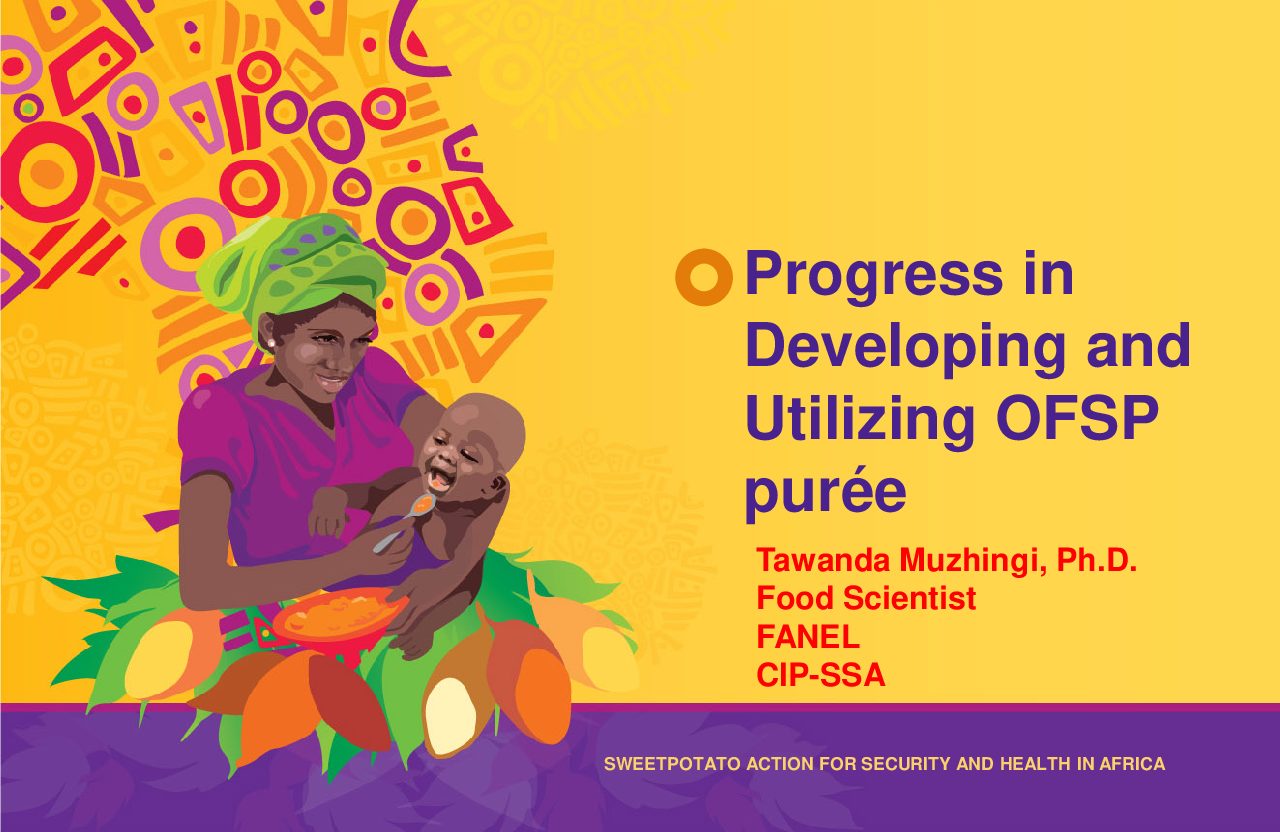 Progress in Developing and Utilizing OFSP purée

Tawanda Muzhingi, Ph.D.
Food Scientist
FANEL
CIP-SSA

SWEETPOTATO ACTION FOR SECURITY AND HEALTH IN AFRICA